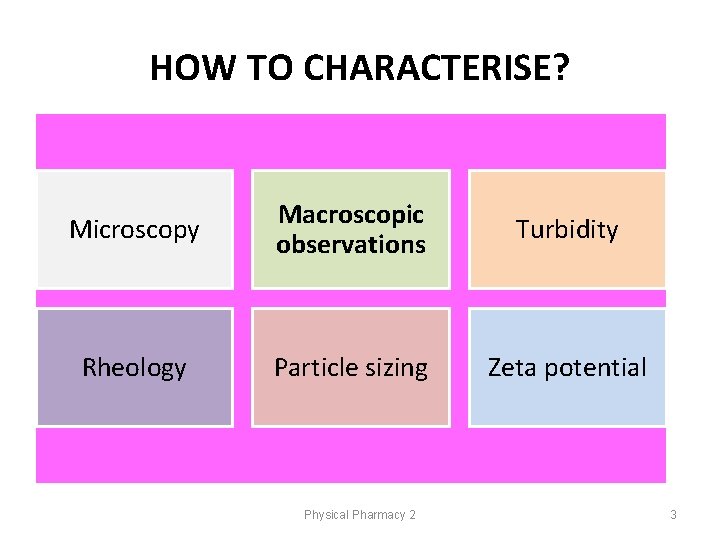 HOW TO CHARACTERISE?

Microscopy

Macroscopic observations

Turbidity

Rheology

Particle sizing

Zeta potential

Physical Pharmacy 2

3